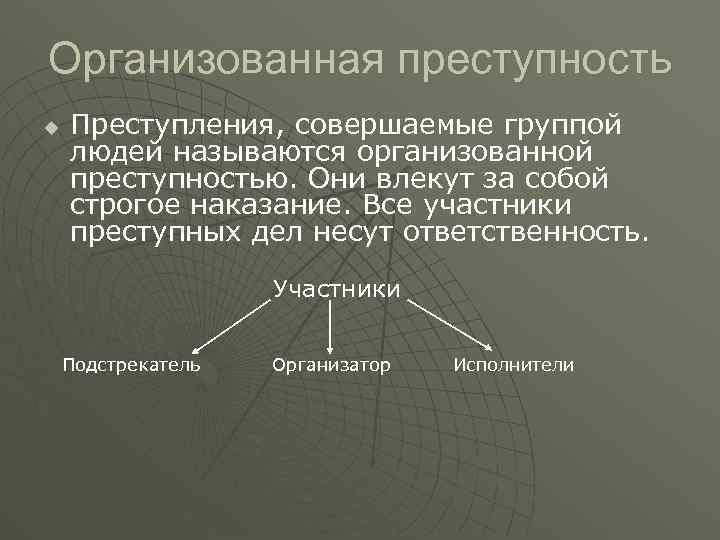 Организованная преступность

Преступления, совершаемые группой людей называются организованной преступностью. Они влекут за собой строгое наказание. Все участники преступных дел несут ответственность.

Участники

Подстрекатель

Организатор

Исполнители